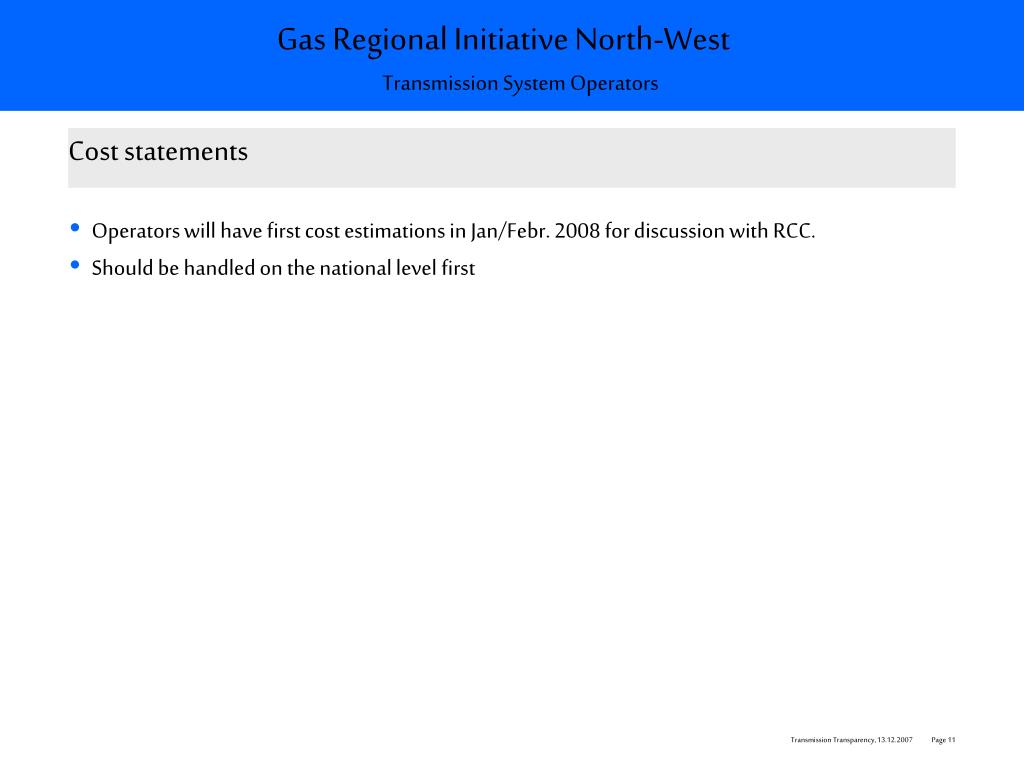 Gas Regional Initiative North-West

Transmission System Operators

Cost statements

• Operators will have first cost estimations in Jan/Febr. 2008 for discussion with RCC.
• Should be handled on the national level first

Transmission Transparency, 13.12.2007 Page 11